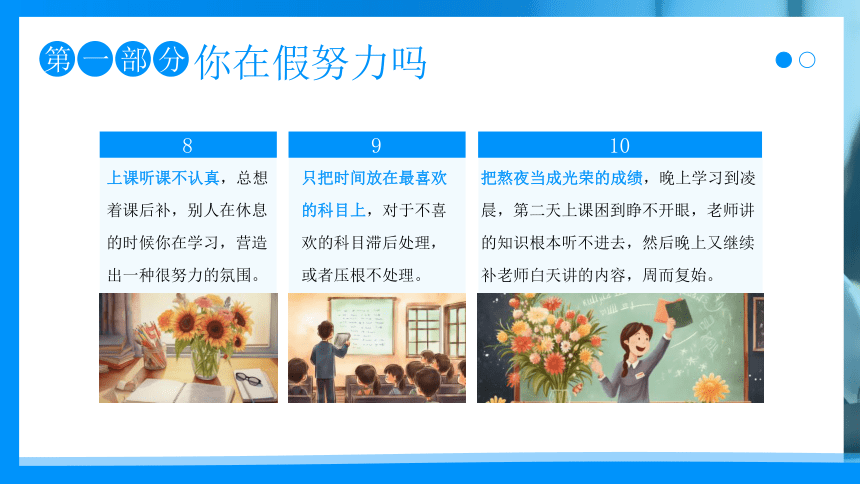 第一部分 你在假努力吗

8

上课听课不认真，总想着课后补，别人在休息的时候你在学习，营造出一种很努力的氛围。

9

只把时间放在最喜欢的科目上，对于不喜欢的科目滞后处理，或者压根不处理。

10

把熬夜当成光荣的成绩，晚上学习到凌晨，第二天上课困到睁不开眼，老师讲的知识根本听不进去，然后晚上又继续补老师白天讲的内容，周而复始。